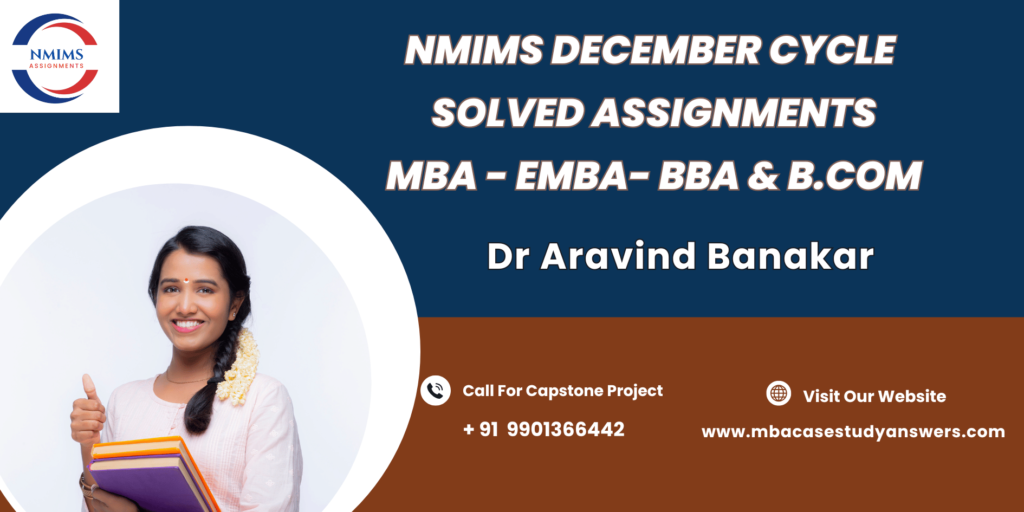 NMIMS
ASSIGNMENTS

NMIMS DECEMBER CYCLE
SOLVED ASSIGNMENTS
MBA - EMBA- BBA & B.COM

Dr Aravind Banakar

Call For Capstone Project
+ 91 9901366442

Visit Our Website
www.mbacasestudyanswers.com